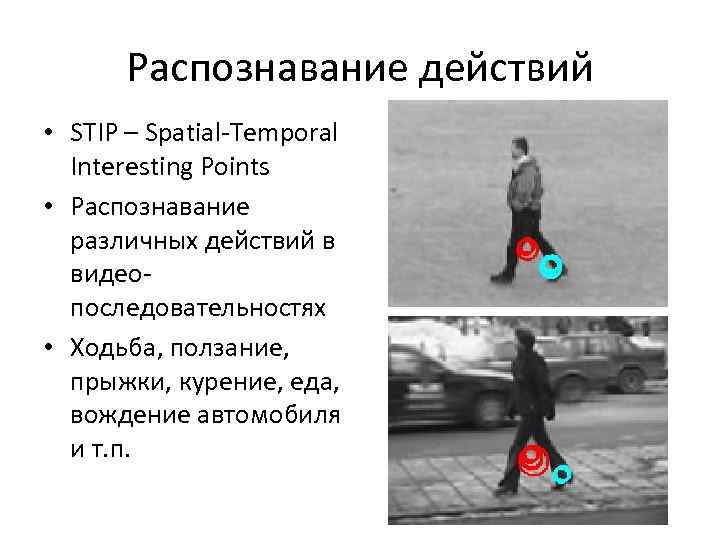 Распознавание действий

• STIP – Spatial-Temporal Interesting Points

• Распознавание различных действий в видео-последовательностях

• Ходьба, ползание, прыжки, курение, еда, вождение автомобиля и т.п.